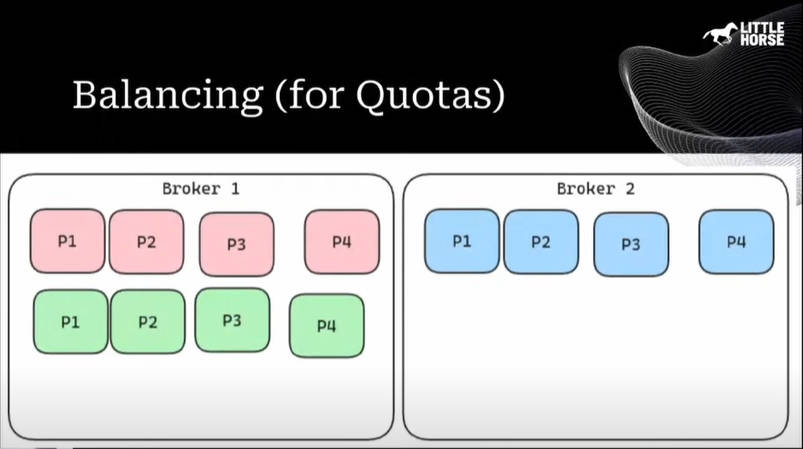 LITTLE HORSE

Balancing (for Quotas)

Broker 1

P1 P2 P3 P4

P1 P2 P3 P4

Broker 2

P1 P2 P3 P4